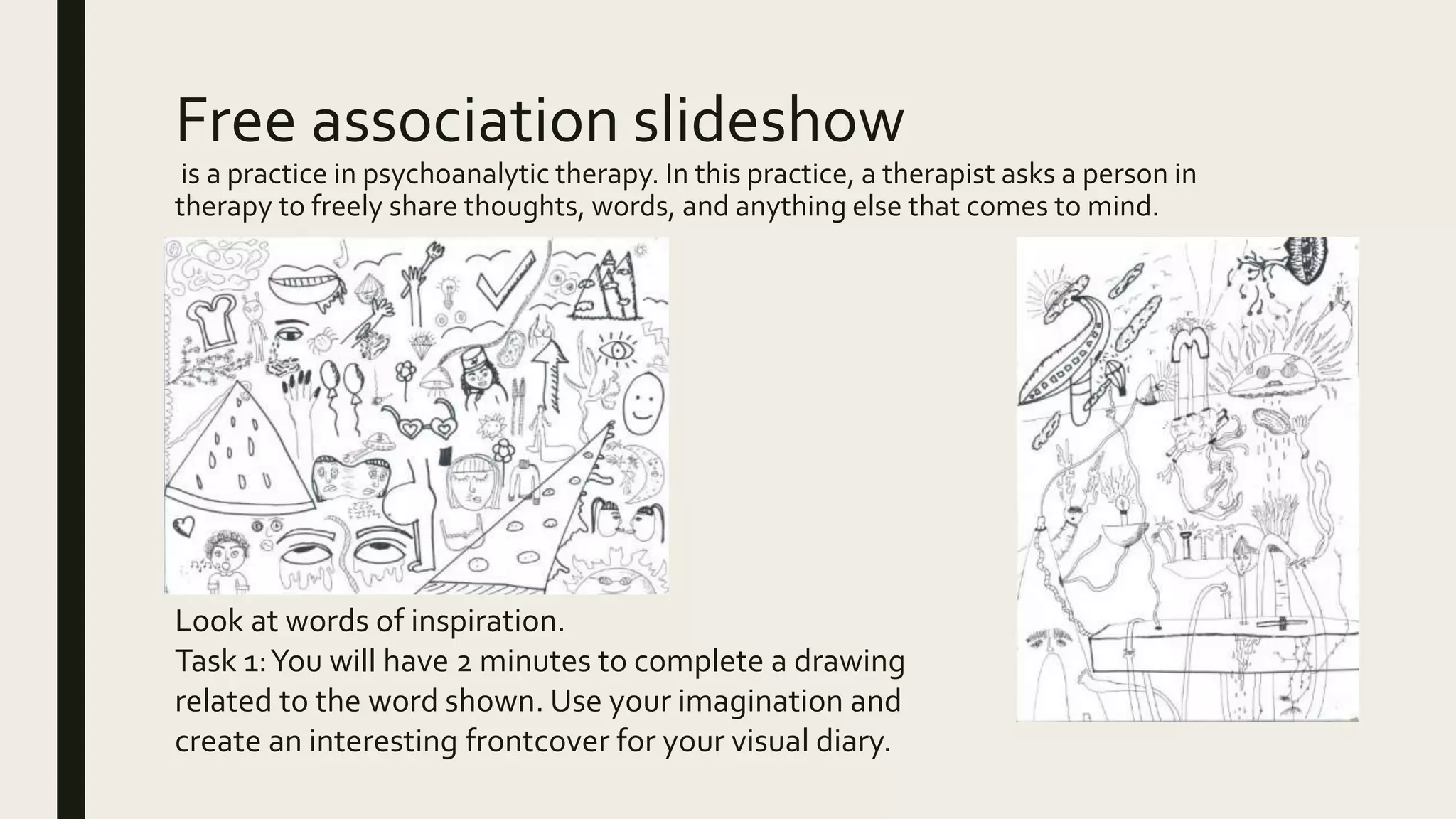 Free association slideshow

is a practice in psychoanalytic therapy. In this practice, a therapist asks a person in therapy to freely share thoughts, words, and anything else that comes to mind.

Look at words of inspiration.
Task 1: You will have 2 minutes to complete a drawing related to the word shown. Use your imagination and create an interesting frontcover for your visual diary.